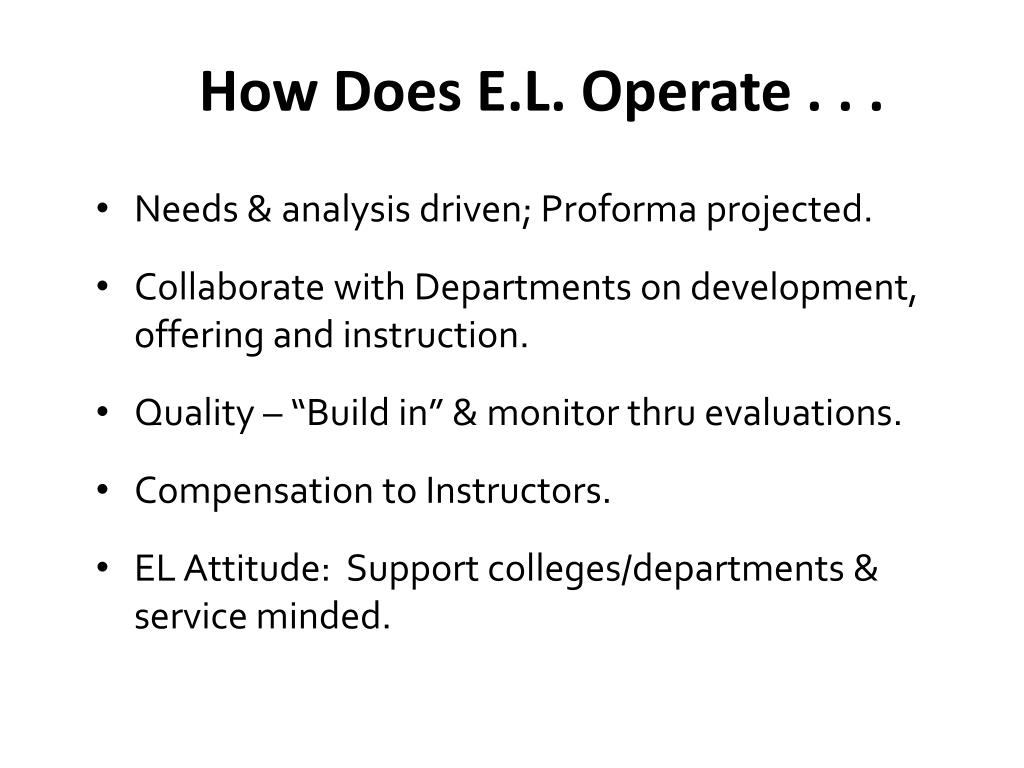 How Does E.L. Operate . . .

• Needs & analysis driven; Proforma projected.

• Collaborate with Departments on development, offering and instruction.

• Quality – “Build in” & monitor thru evaluations.

• Compensation to Instructors.

• EL Attitude:  Support colleges/departments & service minded.